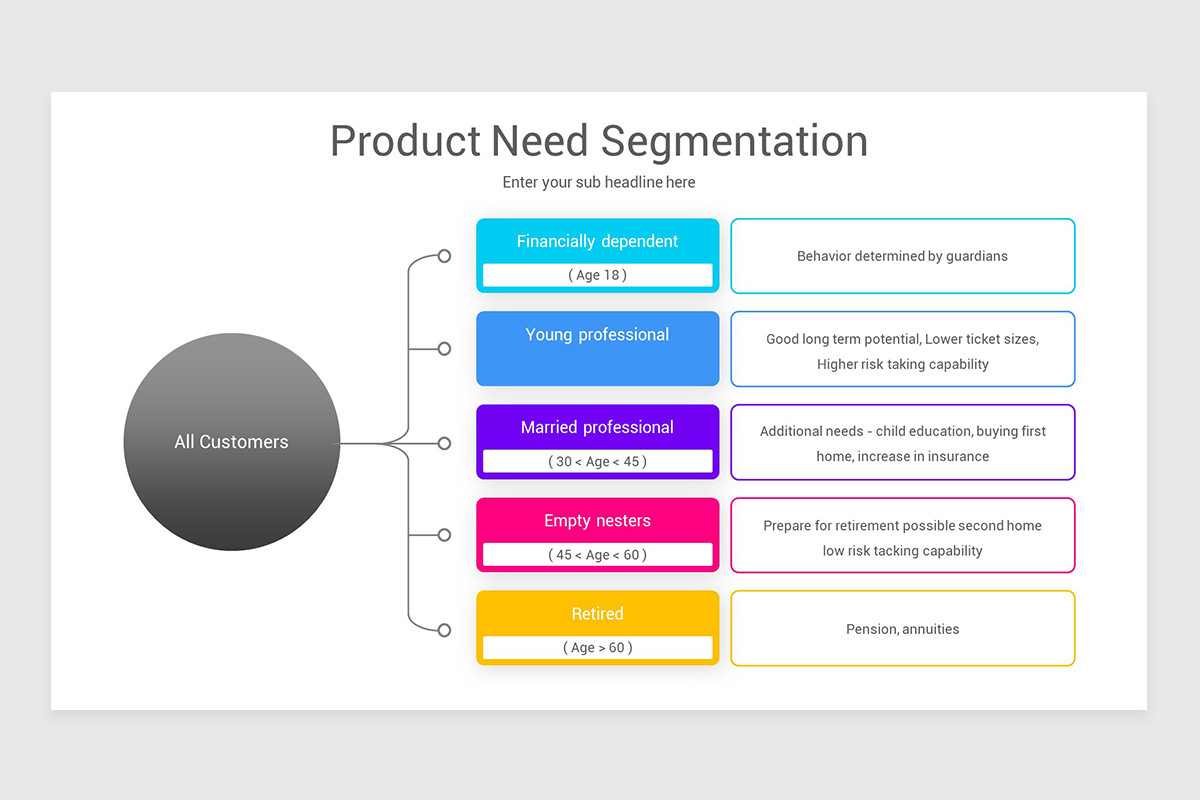 Product Need Segmentation

Enter your sub headline here

All Customers

Financially dependent
( Age 18 )

Behavior determined by guardians

Young professional

Good long term potential, Lower ticket sizes, Higher risk taking capability

Married professional
( 30 < Age < 45 )

Additional needs - child education, buying first home, increase in insurance

Empty nesters
( 45 < Age < 60 )

Prepare for retirement possible second home low risk tacking capability

Retired
( Age > 60 )

Pension, annuities